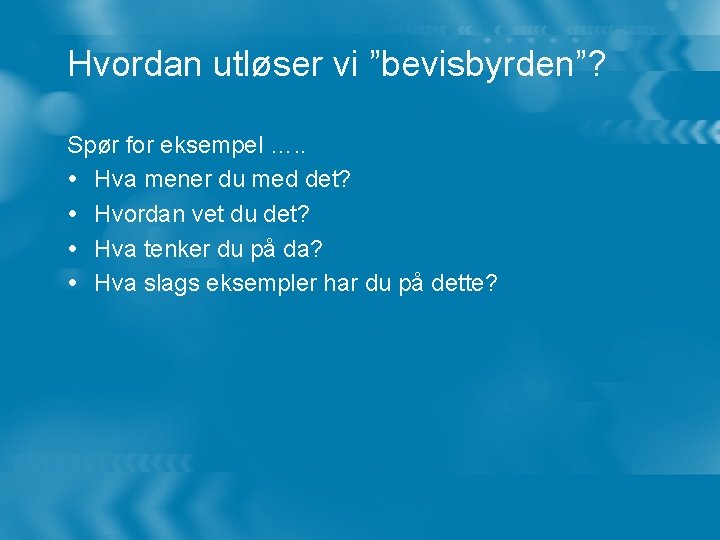 Hvordan utløser vi ”bevisbyrden”?

Spør for eksempel …..
• Hva mener du med det?
• Hvordan vet du det?
• Hva tenker du på da?
• Hva slags eksempler har du på dette?